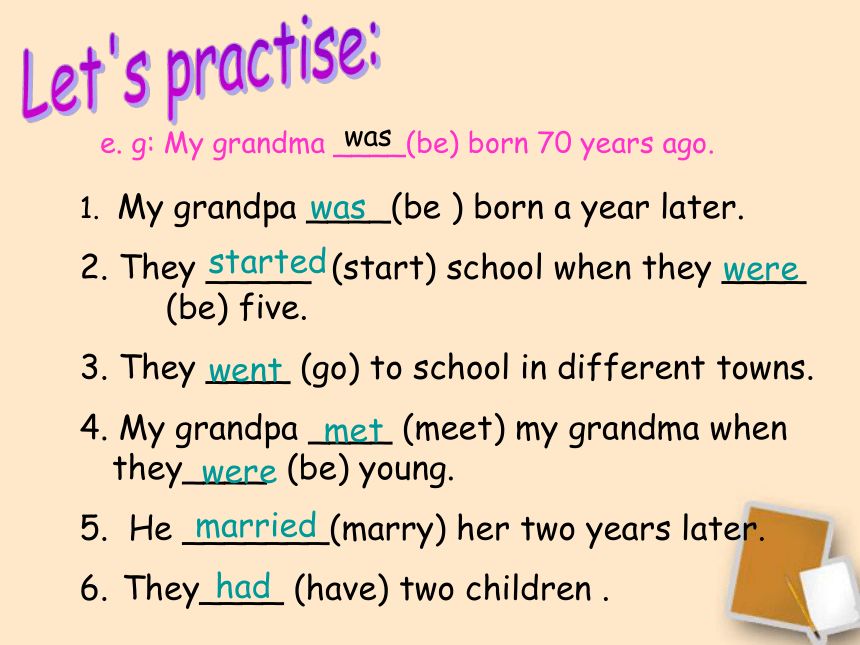 Let's practise:

e. g: My grandma was (be) born 70 years ago.

1. My grandpa was (be ) born a year later.

2. They started (start) school when they were (be) five.

3. They went (go) to school in different towns.

4. My grandpa met (meet) my grandma when they were (be) young.

5. He married (marry) her two years later.

6. They had (have) two children .